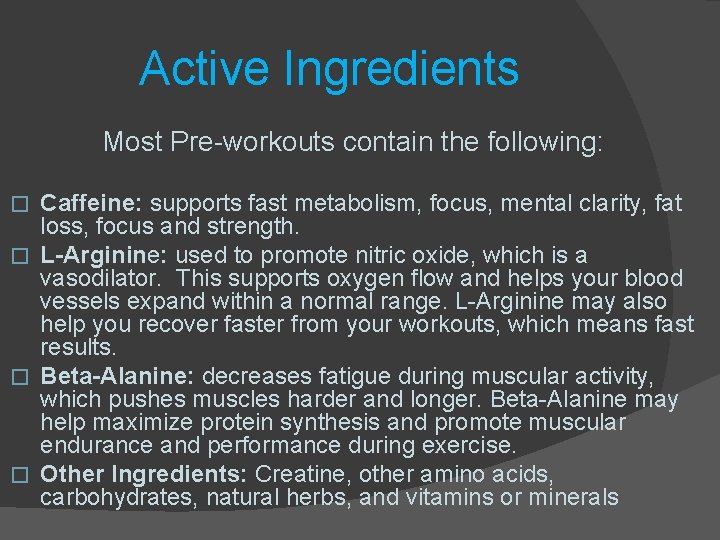 Active Ingredients

Most Pre-workouts contain the following:

□ Caffeine: supports fast metabolism, focus, mental clarity, fat loss, focus and strength.

□ L-Arginine: used to promote nitric oxide, which is a vasodilator. This supports oxygen flow and helps your blood vessels expand within a normal range. L-Arginine may also help you recover faster from your workouts, which means fast results.

□ Beta-Alanine: decreases fatigue during muscular activity, which pushes muscles harder and longer. Beta-Alanine may help maximize protein synthesis and promote muscular endurance and performance during exercise.

□ Other Ingredients: Creatine, other amino acids, carbohydrates, natural herbs, and vitamins or minerals